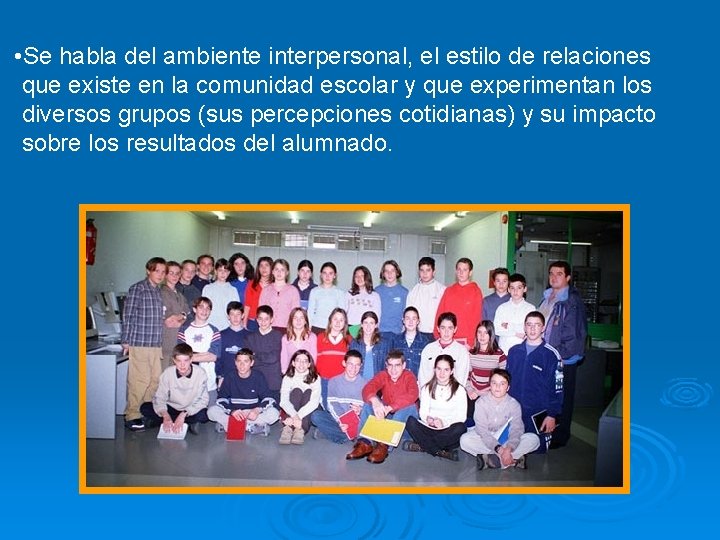 •Se habla del ambiente interpersonal, el estilo de relaciones que existe en la comunidad escolar y que experimentan los diversos grupos (sus percepciones cotidianas) y su impacto sobre los resultados del alumnado.